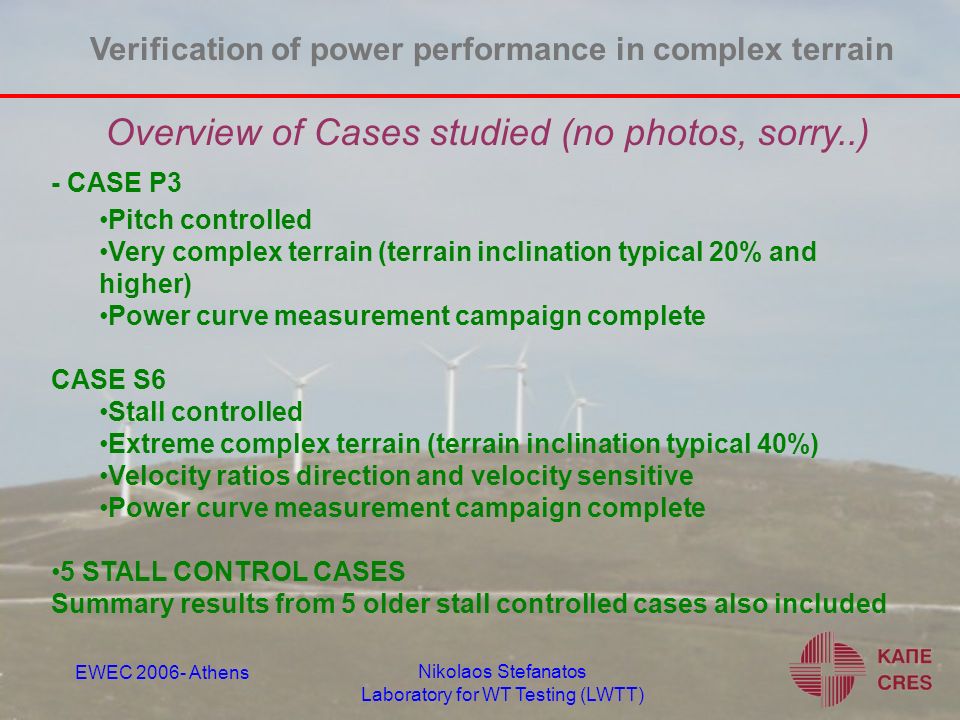 Verification of power performance in complex terrain

Overview of Cases studied (no photos, sorry..)

- CASE P3

•Pitch controlled
•Very complex terrain (terrain inclination typical 20% and higher)
•Power curve measurement campaign complete

CASE S6

•Stall controlled
•Extreme complex terrain (terrain inclination typical 40%)
•Velocity ratios direction and velocity sensitive
•Power curve measurement campaign complete

•5 STALL CONTROL CASES
Summary results from 5 older stall controlled cases also included

EWEC 2006- Athens

Nikolaos Stefanatos
Laboratory for WT Testing (LWTT)

ΚΑΠΕ
CRES